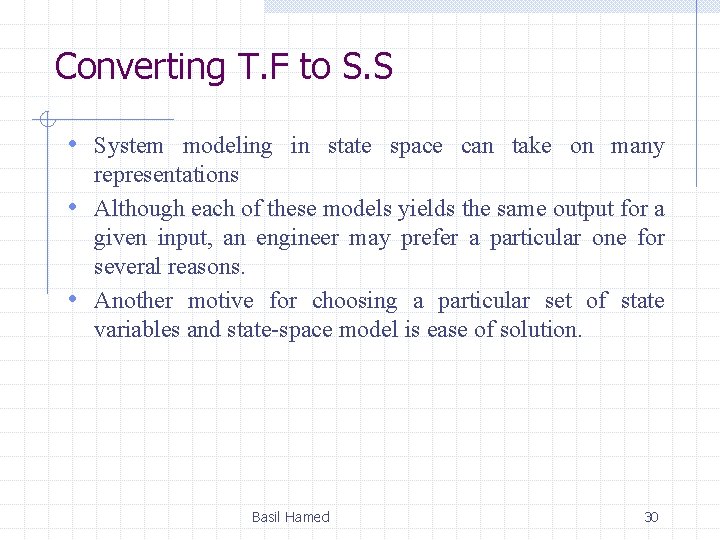 Converting T.F to S.S

• System modeling in state space can take on many representations
• Although each of these models yields the same output for a given input, an engineer may prefer a particular one for several reasons.
• Another motive for choosing a particular set of state variables and state-space model is ease of solution.

Basil Hamed

30